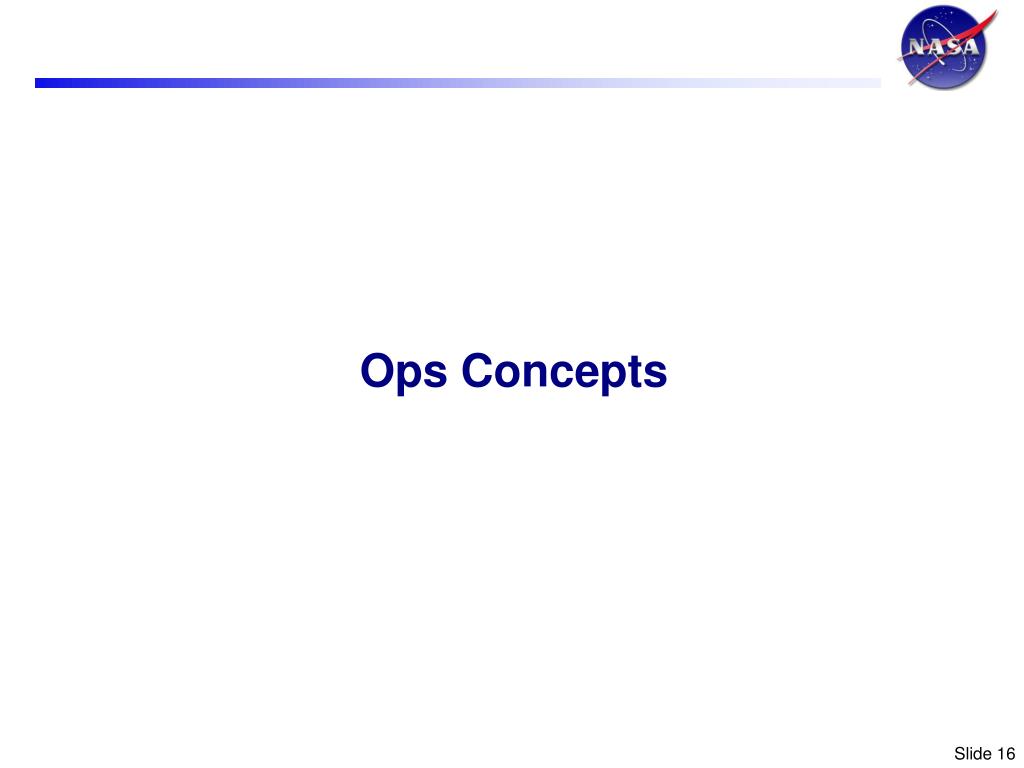 NASA

Ops Concepts

Slide 16